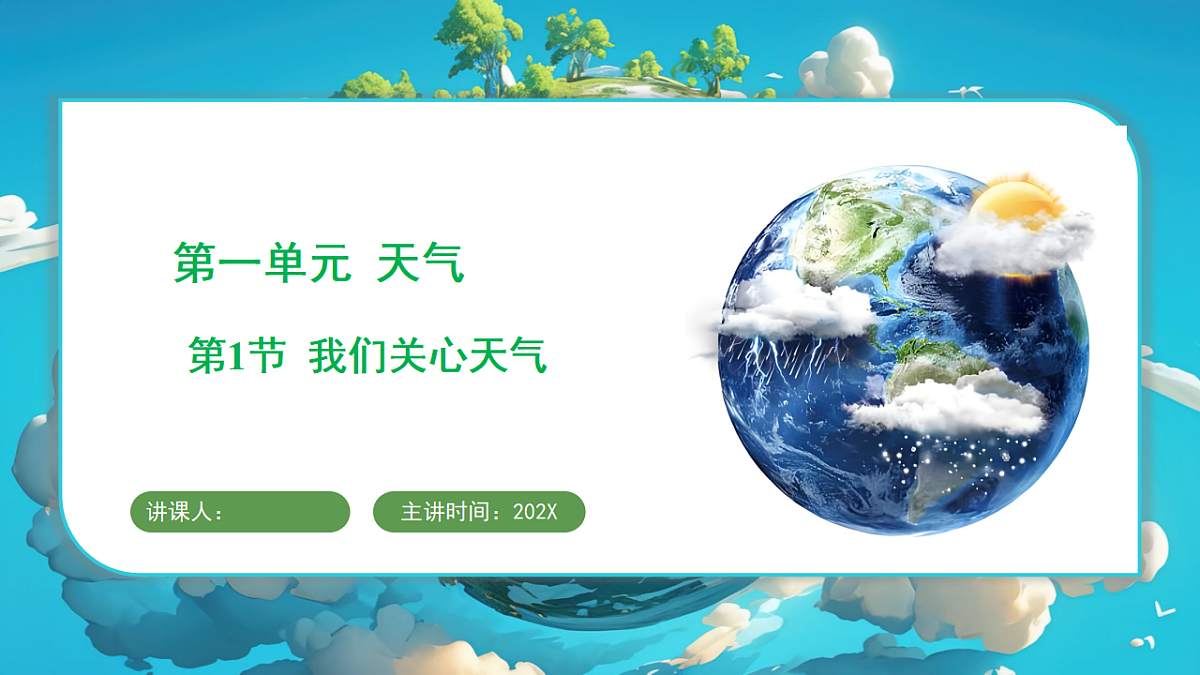 第一单元 天气

第1节 我们关心天气

讲课人：

主讲时间：202X